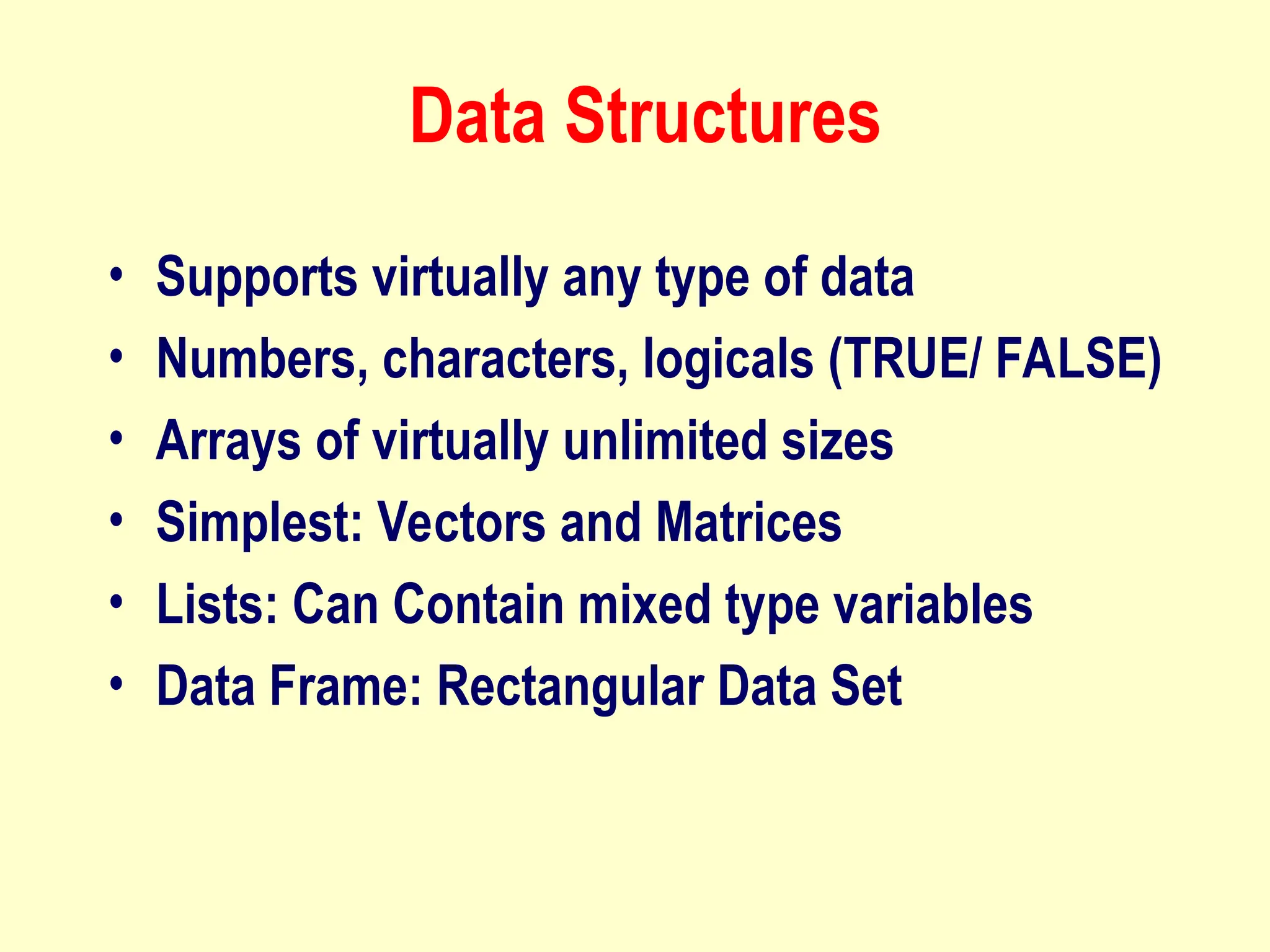 Data Structures

• Supports virtually any type of data
• Numbers, characters, logicals (TRUE/ FALSE)
• Arrays of virtually unlimited sizes
• Simplest: Vectors and Matrices
• Lists: Can Contain mixed type variables
• Data Frame: Rectangular Data Set